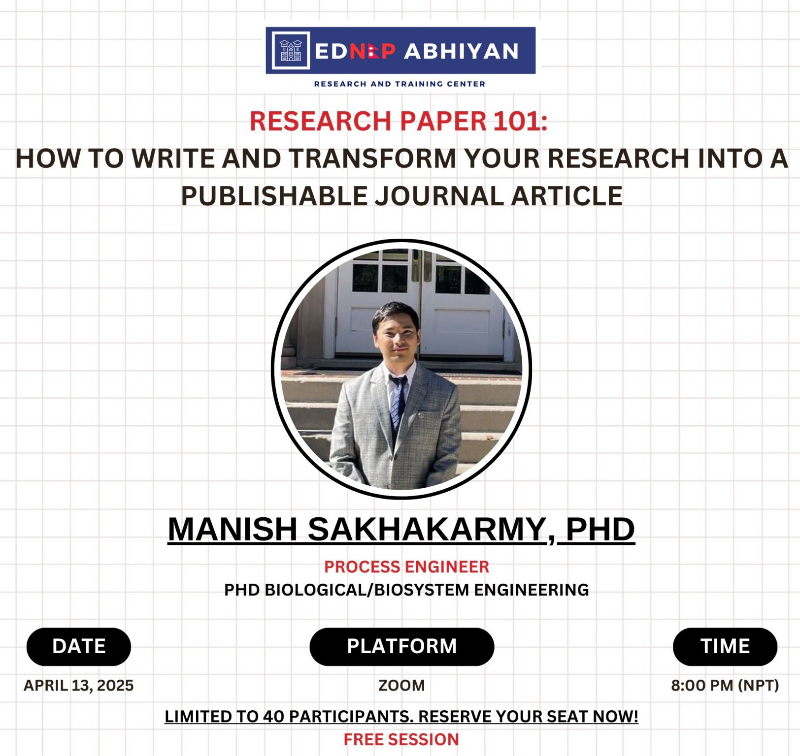 EDNEP ABHIYAN
RESEARCH AND TRAINING CENTER

RESEARCH PAPER 101:
HOW TO WRITE AND TRANSFORM YOUR RESEARCH INTO A PUBLISHABLE JOURNAL ARTICLE

MANISH SAKHAKARMY, PHD
PROCESS ENGINEER
PHD BIOLOGICAL/BIOSYSTEM ENGINEERING

DATE
APRIL 13, 2025

PLATFORM
ZOOM

TIME
8:00 PM (NPT)

LIMITED TO 40 PARTICIPANTS. RESERVE YOUR SEAT NOW!
FREE SESSION